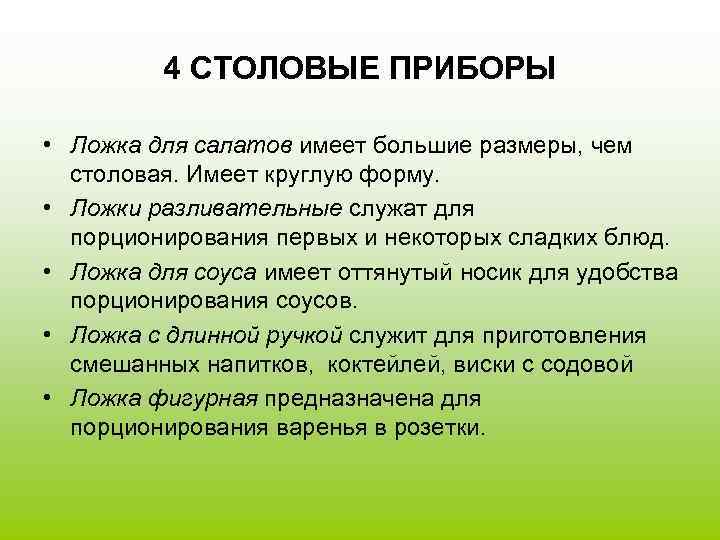 4 СТОЛОВЫЕ ПРИБОРЫ

• Ложка для салатов имеет большие размеры, чем столовая. Имеет круглую форму.
• Ложки разливательные служат для порционирования первых и некоторых сладких блюд.
• Ложка для соуса имеет оттянутый носик для удобства порционирования соусов.
• Ложка с длинной ручкой служит для приготовления смешанных напитков, коктейлей, виски с содовой
• Ложка фигурная предназначена для порционирования варенья в розетки.